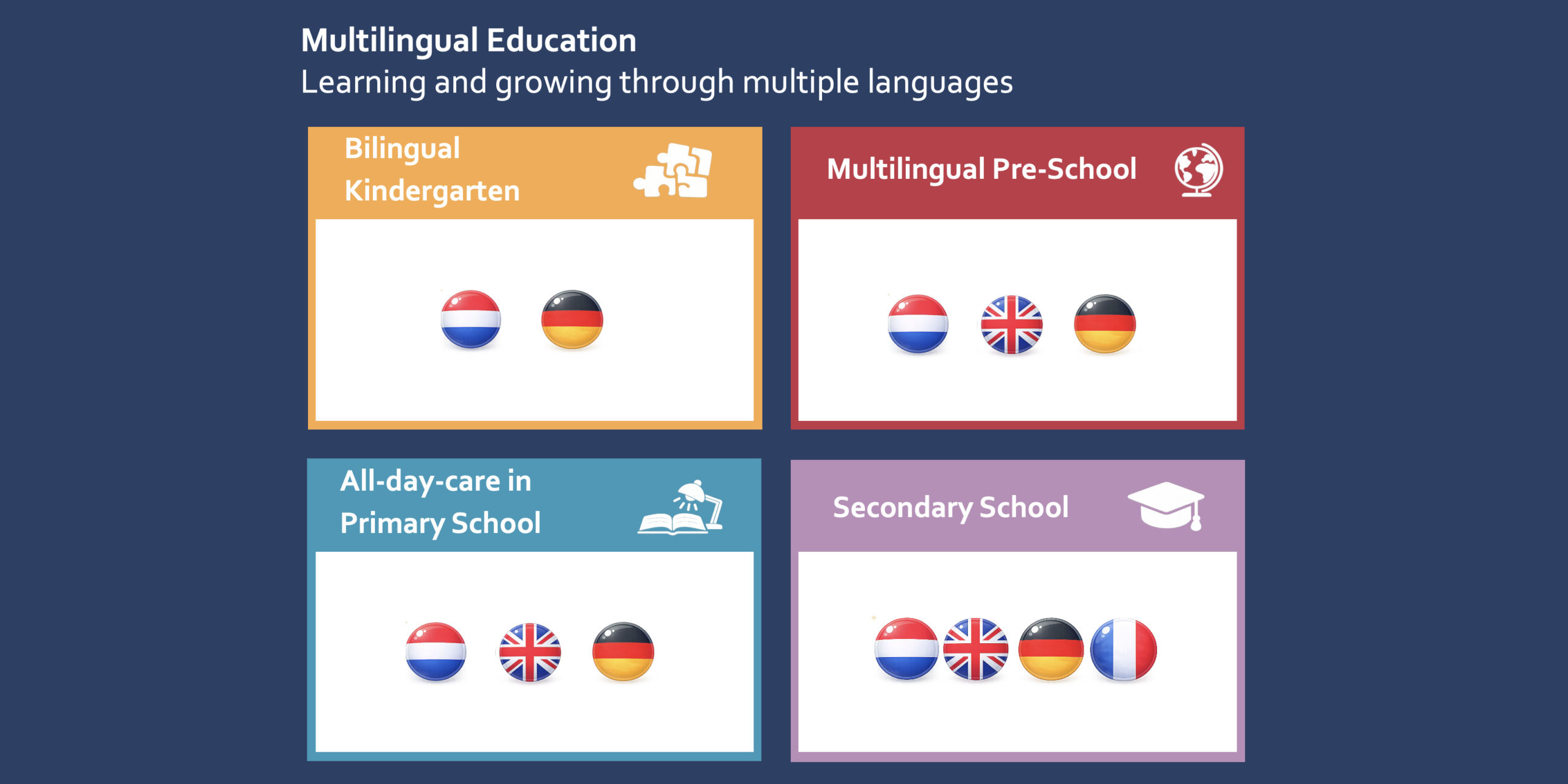 Multilingual Education
Learning and growing through multiple languages

Bilingual Kindergarten

Multilingual Pre-School

All-day-care in Primary School

Secondary School